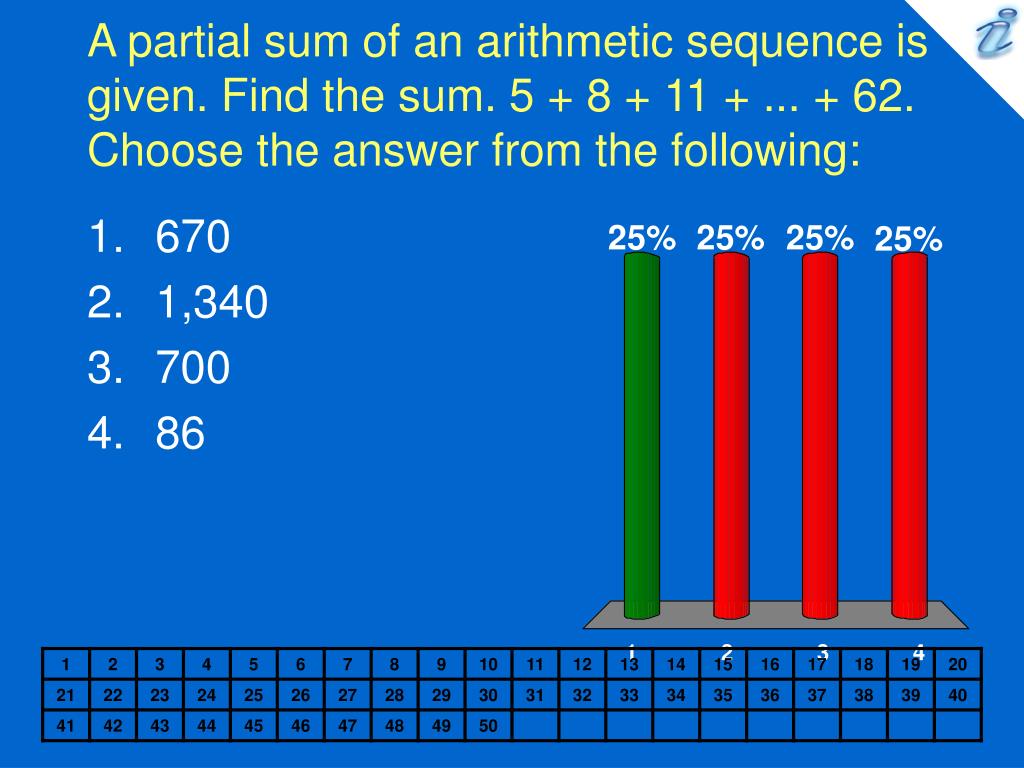 A partial sum of an arithmetic sequence is given. Find the sum. 5 + 8 + 11 + ... + 62. Choose the answer from the following:

1. 670
2. 1,340
3. 700
4. 86

25% 25% 25% 25%

1 2 3 4

| 1 | 2 | 3 | 4 | 5 | 6 | 7 | 8 | 9 | 10 | 11 | 12 | 13 | 14 | 15 | 16 | 17 | 18 | 19 | 20 |
|---|---|---|---|---|---|---|---|---|---|---|---|---|---|---|---|---|---|---|---|
| 21 | 22 | 23 | 24 | 25 | 26 | 27 | 28 | 29 | 30 | 31 | 32 | 33 | 34 | 35 | 36 | 37 | 38 | 39 | 40 |
| 41 | 42 | 43 | 44 | 45 | 46 | 47 | 48 | 49 | 50 | | | | | | | | | | |